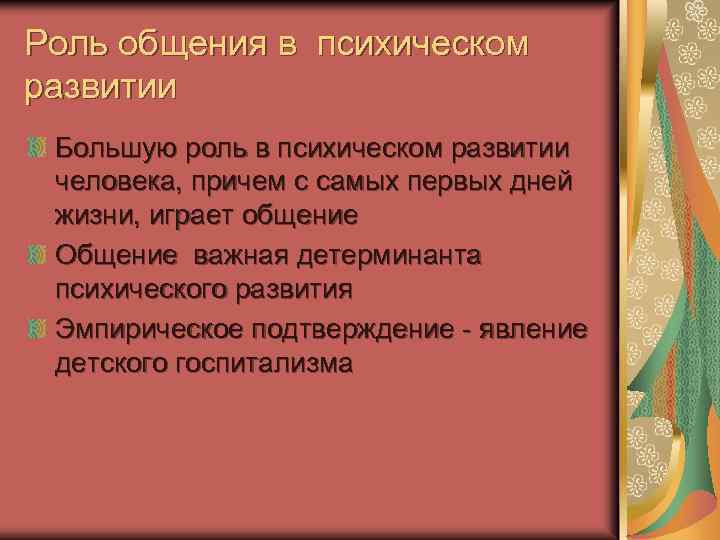 Роль общения в психическом развитии

Большую роль в психическом развитии человека, причем с самых первых дней жизни, играет общение

Общение важная детерминанта психического развития

Эмпирическое подтверждение - явление детского госпитализма